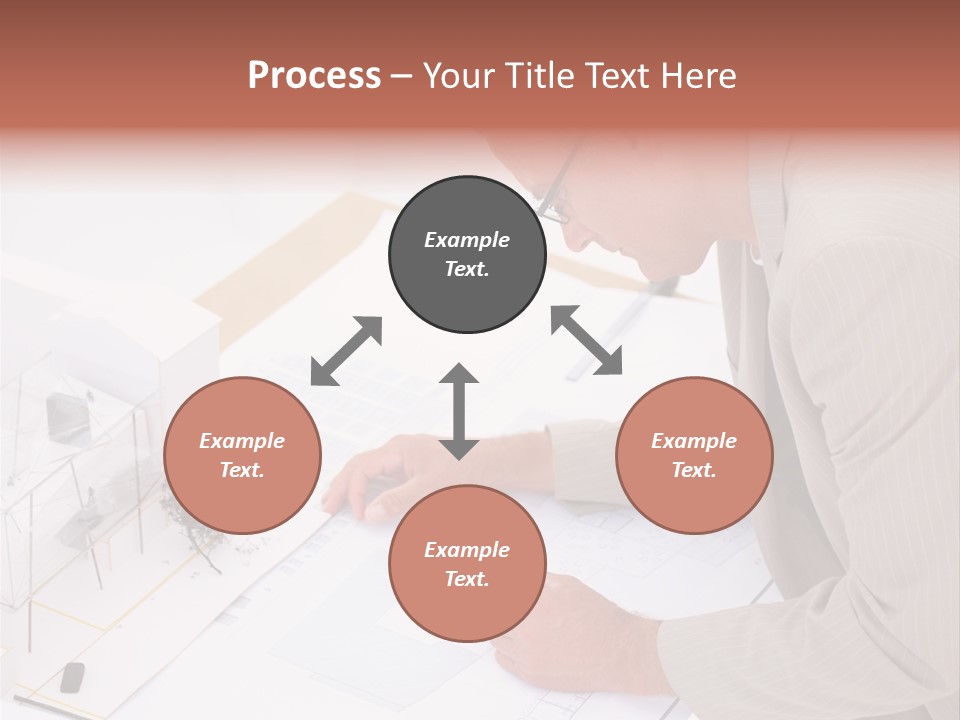 Process – Your Title Text Here

Example Text.

Example Text.

Example Text.

Example Text.